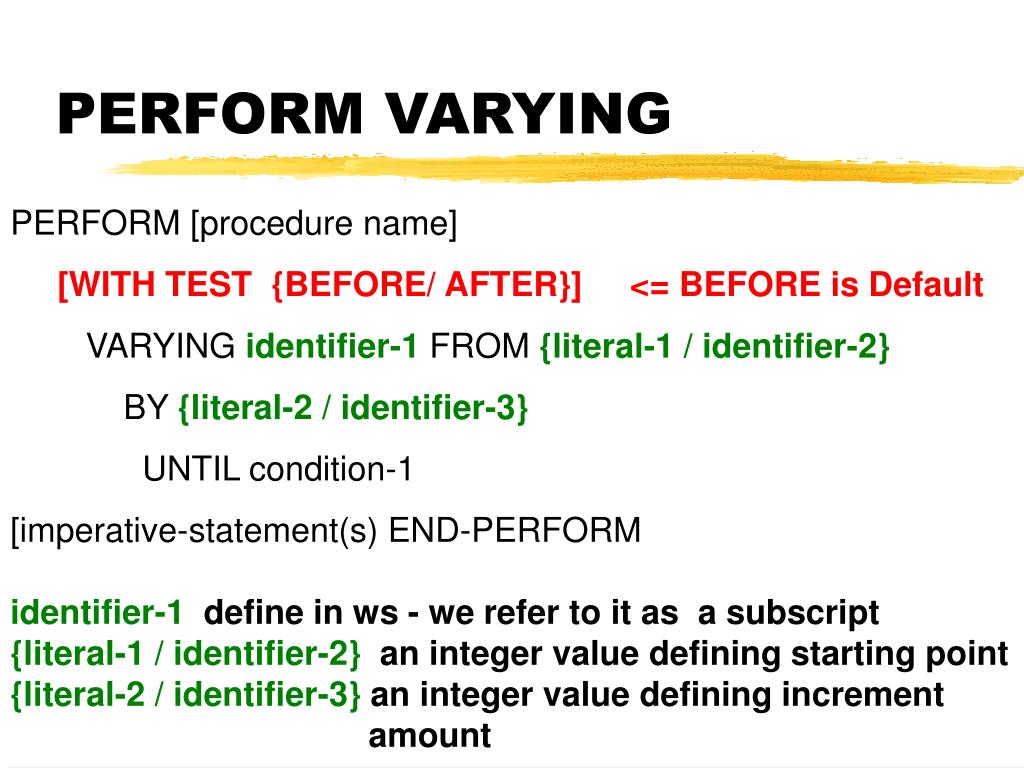 PERFORM VARYING

PERFORM [procedure name]

[WITH TEST {BEFORE/ AFTER}] <= BEFORE is Default

VARYING identifier-1 FROM {literal-1 / identifier-2}

BY {literal-2 / identifier-3}

UNTIL condition-1

[imperative-statement(s) END-PERFORM

identifier-1 define in ws - we refer to it as a subscript
{literal-1 / identifier-2} an integer value defining starting point
{literal-2 / identifier-3} an integer value defining increment amount